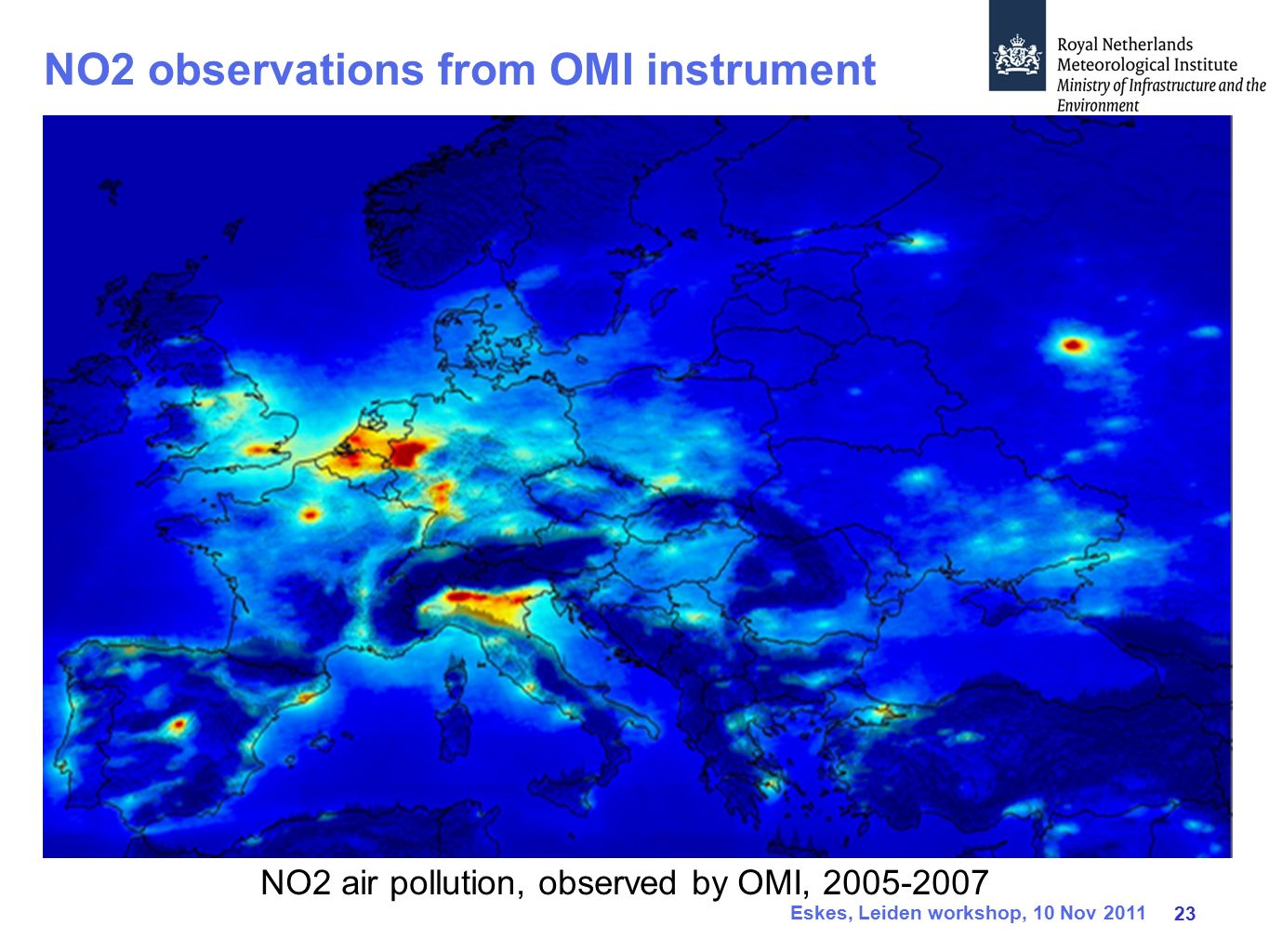 NO2 observations from OMI instrument

Royal Netherlands Meteorological Institute
Ministry of Infrastructure and the Environment

NO2 air pollution, observed by OMI, 2005-2007

Eskes, Leiden workshop, 10 Nov 2011

23